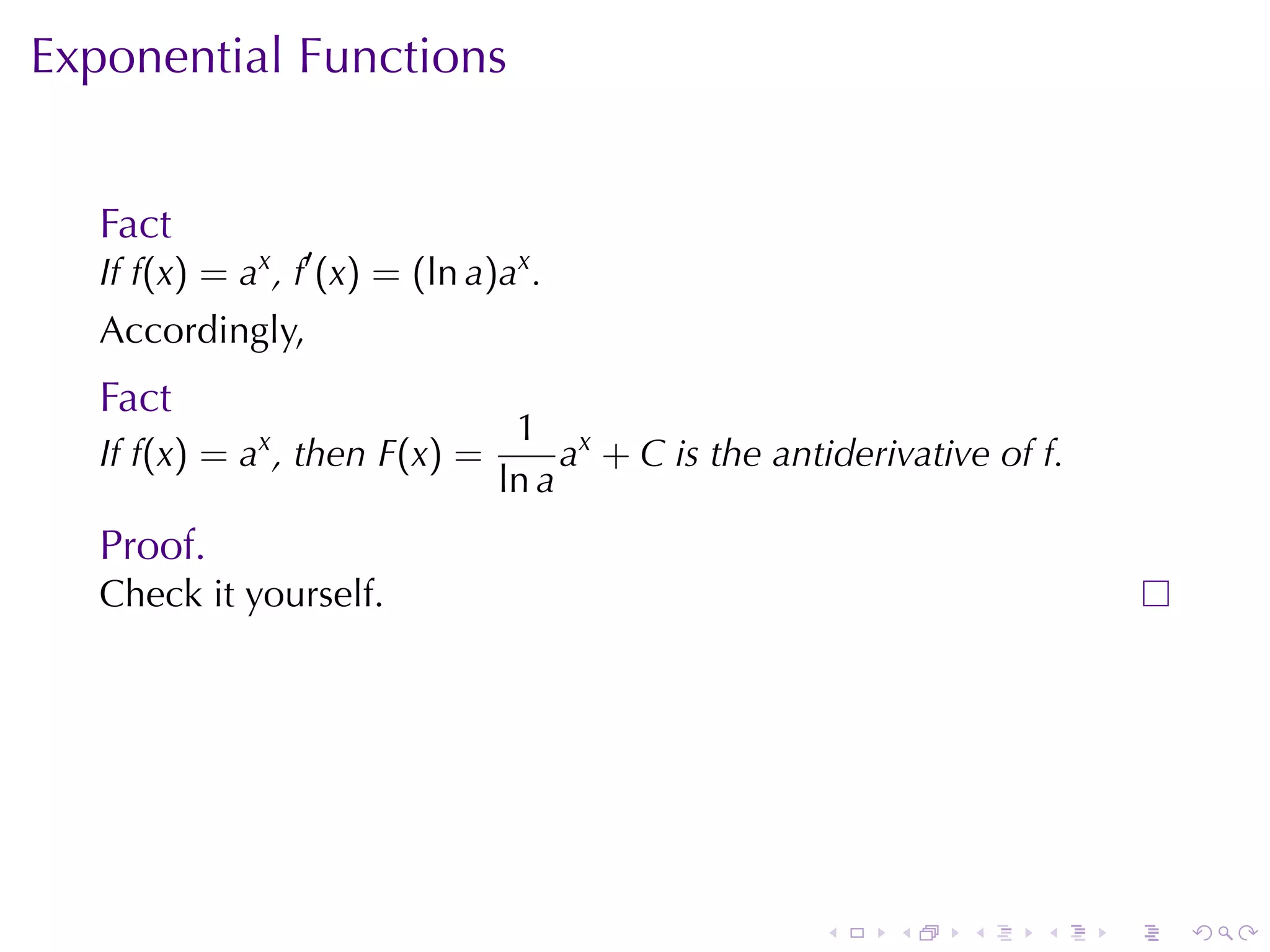 Exponential Functions

Fact
If $f(x) = a^x$, $f'(x) = (\ln a)a^x$.

Accordingly,

Fact
If $f(x) = a^x$, then $F(x) = \frac{1}{\ln a}a^x + C$ is the antiderivative of $f$.

Proof.
Check it yourself. $\square$